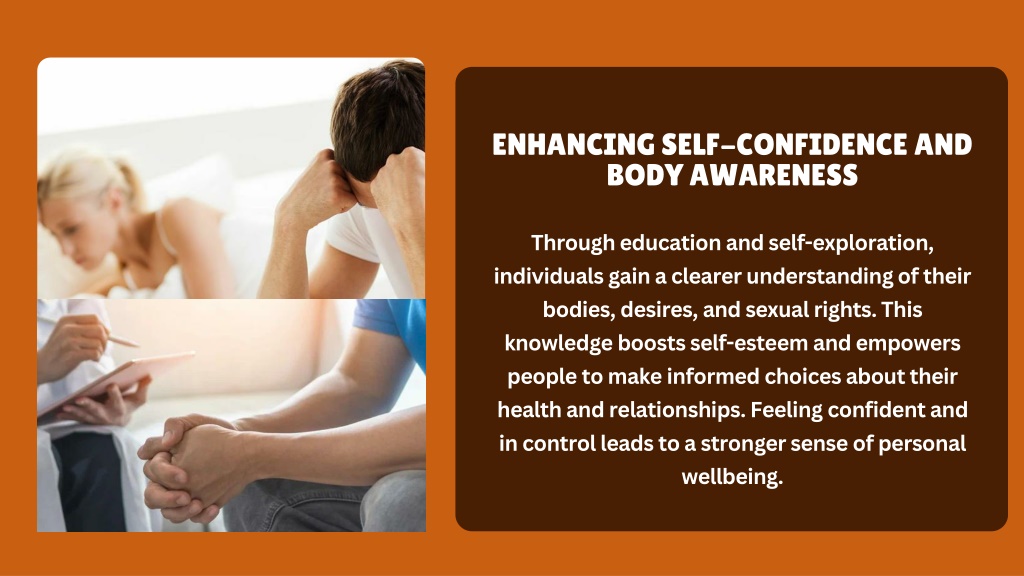 ENHANCING SELF-CONFIDENCE AND BODY AWARENESS

Through education and self-exploration, individuals gain a clearer understanding of their bodies, desires, and sexual rights. This knowledge boosts self-esteem and empowers people to make informed choices about their health and relationships. Feeling confident and in control leads to a stronger sense of personal wellbeing.